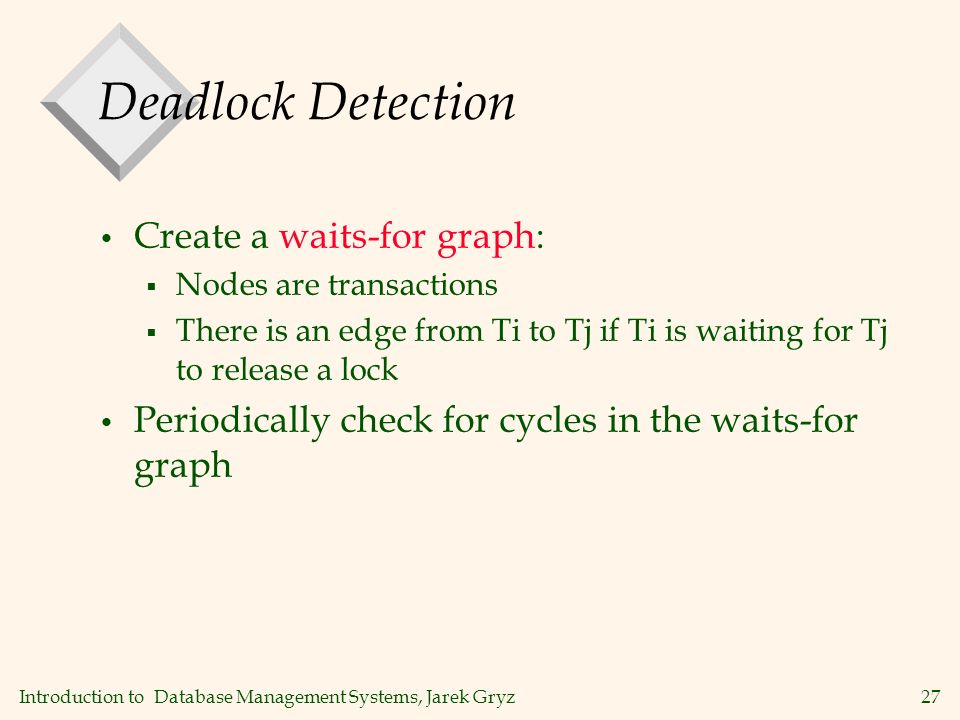 Deadlock Detection

• Create a waits-for graph:
  ▪ Nodes are transactions
  ▪ There is an edge from Ti to Tj if Ti is waiting for Tj to release a lock
• Periodically check for cycles in the waits-for graph

Introduction to Database Management Systems, Jarek Gryz

27